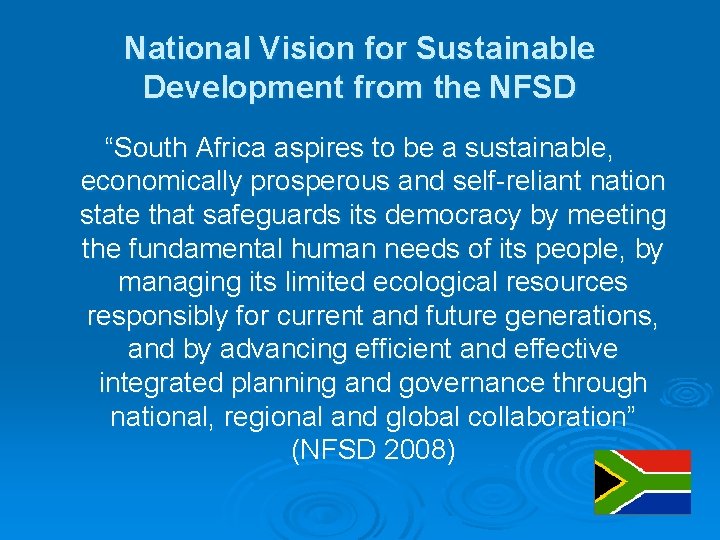 National Vision for Sustainable Development from the NFSD

“South Africa aspires to be a sustainable, economically prosperous and self-reliant nation state that safeguards its democracy by meeting the fundamental human needs of its people, by managing its limited ecological resources responsibly for current and future generations, and by advancing efficient and effective integrated planning and governance through national, regional and global collaboration” (NFSD 2008)